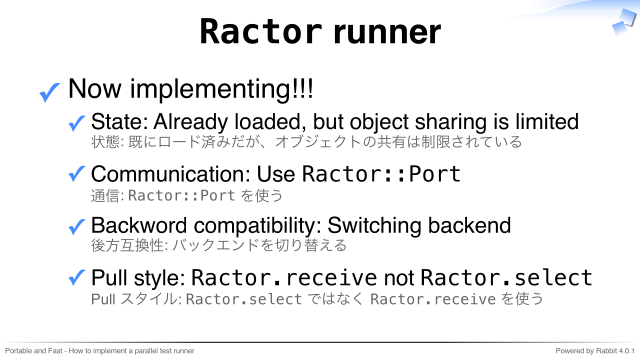 Ractor runner

✓ Now implementing!!!

✓ State: Already loaded, but object sharing is limited
状態: 既にロード済みだが、オブジェクトの共有は制限されている

✓ Communication: Use Ractor::Port
通信: Ractor::Port を使う

✓ Backword compatibility: Switching backend
後方互換性: バックエンドを切り替える

✓ Pull style: Ractor.receive not Ractor.select
Pull スタイル: Ractor.select ではなく Ractor.receive を使う

Portable and Fast - How to implement a parallel test runner

Powered by Rabbit 4.0.1